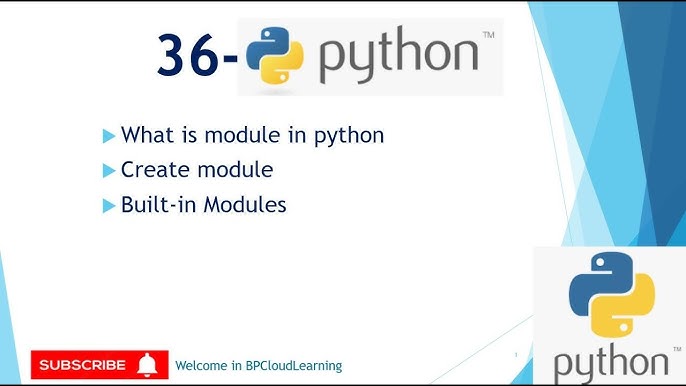 36- python™

What is module in python

Create module

Built-in Modules

SUBSCRIBE

Welcome in BPCloudLearning

1

python